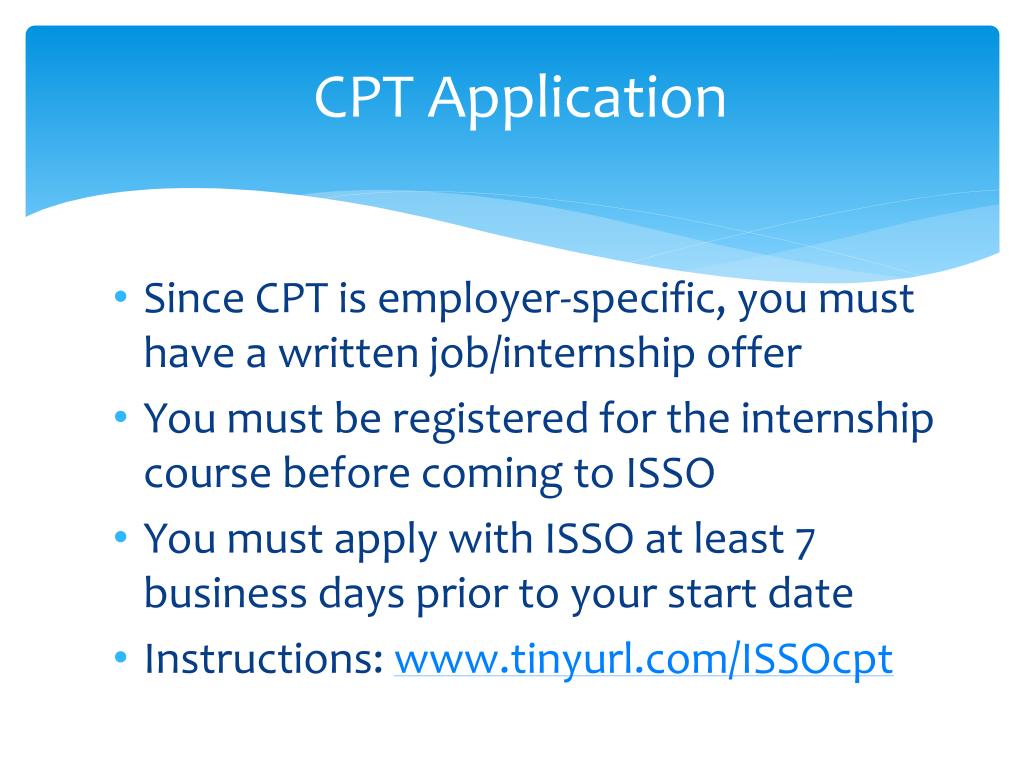 CPT Application

• Since CPT is employer-specific, you must have a written job/internship offer
• You must be registered for the internship course before coming to ISSO
• You must apply with ISSO at least 7 business days prior to your start date
• Instructions: www.tinyurl.com/ISSOcpt